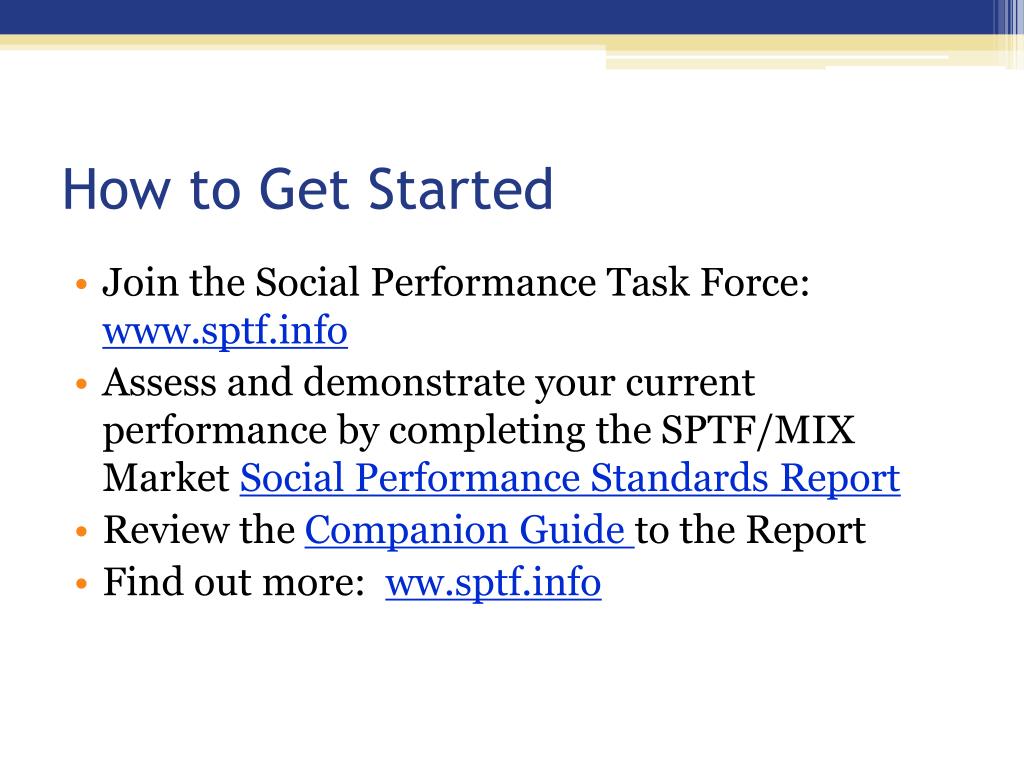 How to Get Started

• Join the Social Performance Task Force: www.sptf.info
• Assess and demonstrate your current performance by completing the SPTF/MIX Market Social Performance Standards Report
• Review the Companion Guide to the Report
• Find out more: ww.sptf.info